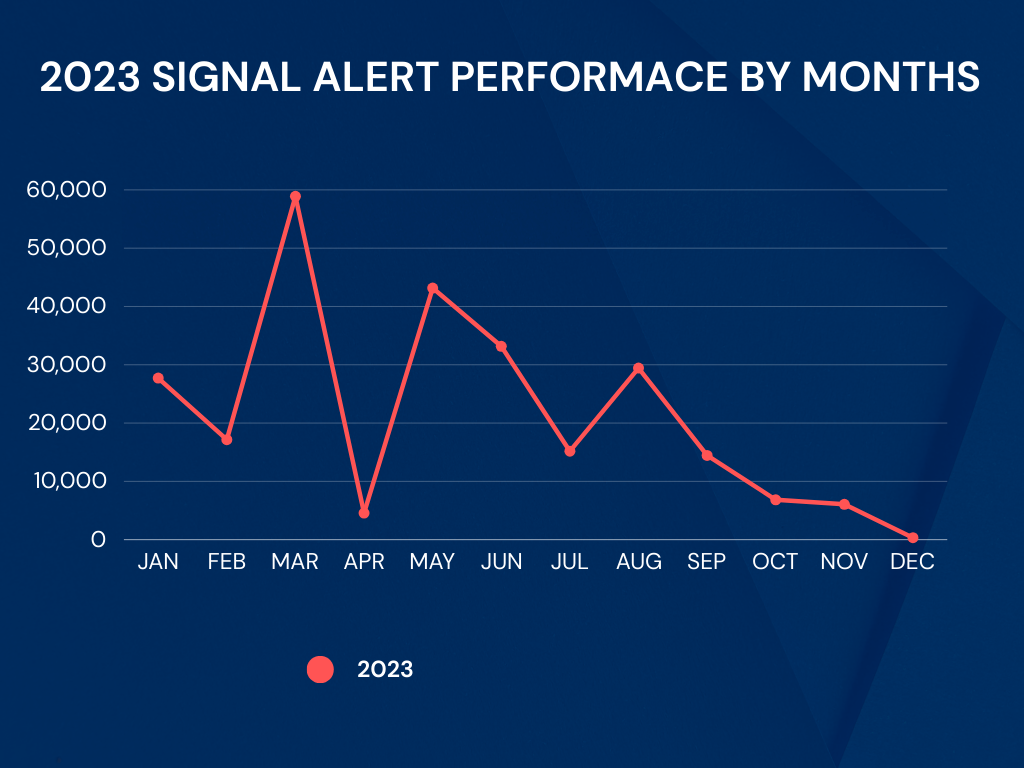 2023 SIGNAL ALERT PERFORMACE BY MONTHS

60,000
50,000
40,000
30,000
20,000
10,000
0

JAN FEB MAR APR MAY JUN JUL AUG SEP OCT NOV DEC

2023